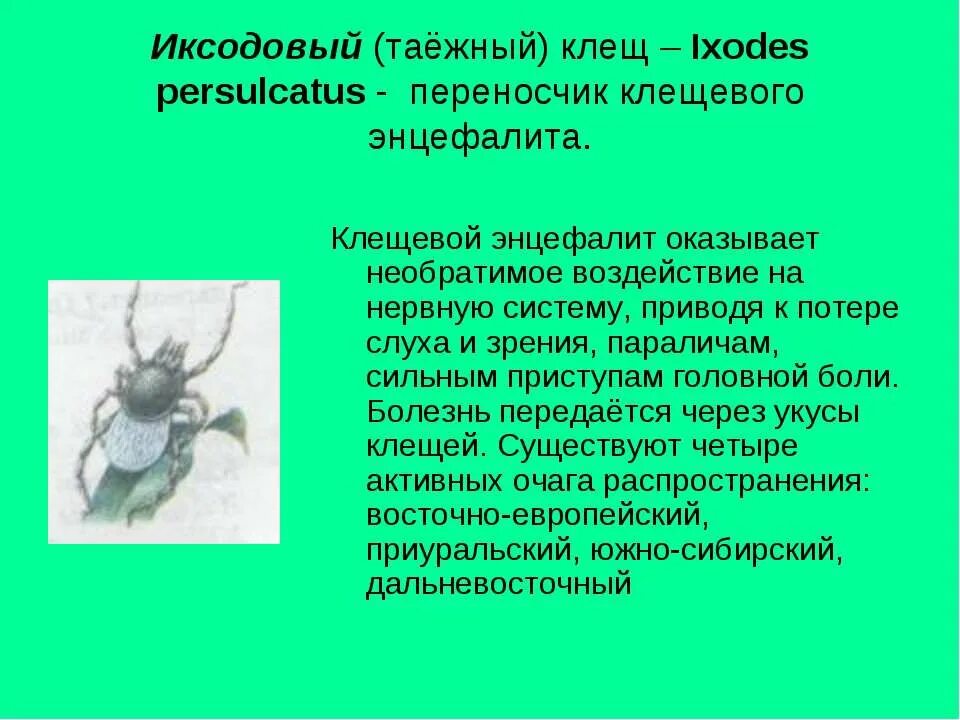 Иксодовый (таёжный) клещ – Ixodes persulcatus - переносчик клещевого энцефалита.

Клещевой энцефалит оказывает необратимое воздействие на нервную систему, приводя к потере слуха и зрения, параличам, сильным приступам головной боли. Болезнь передаётся через укусы клещей. Существуют четыре активных очага распространения: восточно-европейский, приуральский, южно-сибирский, дальневосточный